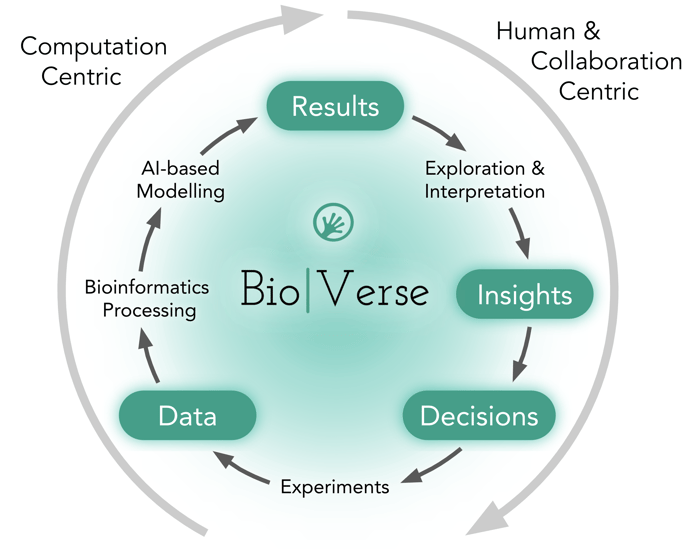 Computation Centric

Human & Collaboration Centric

Results

Exploration & Interpretation

Insights

Decisions

Experiments

Data

Bioinformatics Processing

AI-based Modelling

Bio|Verse